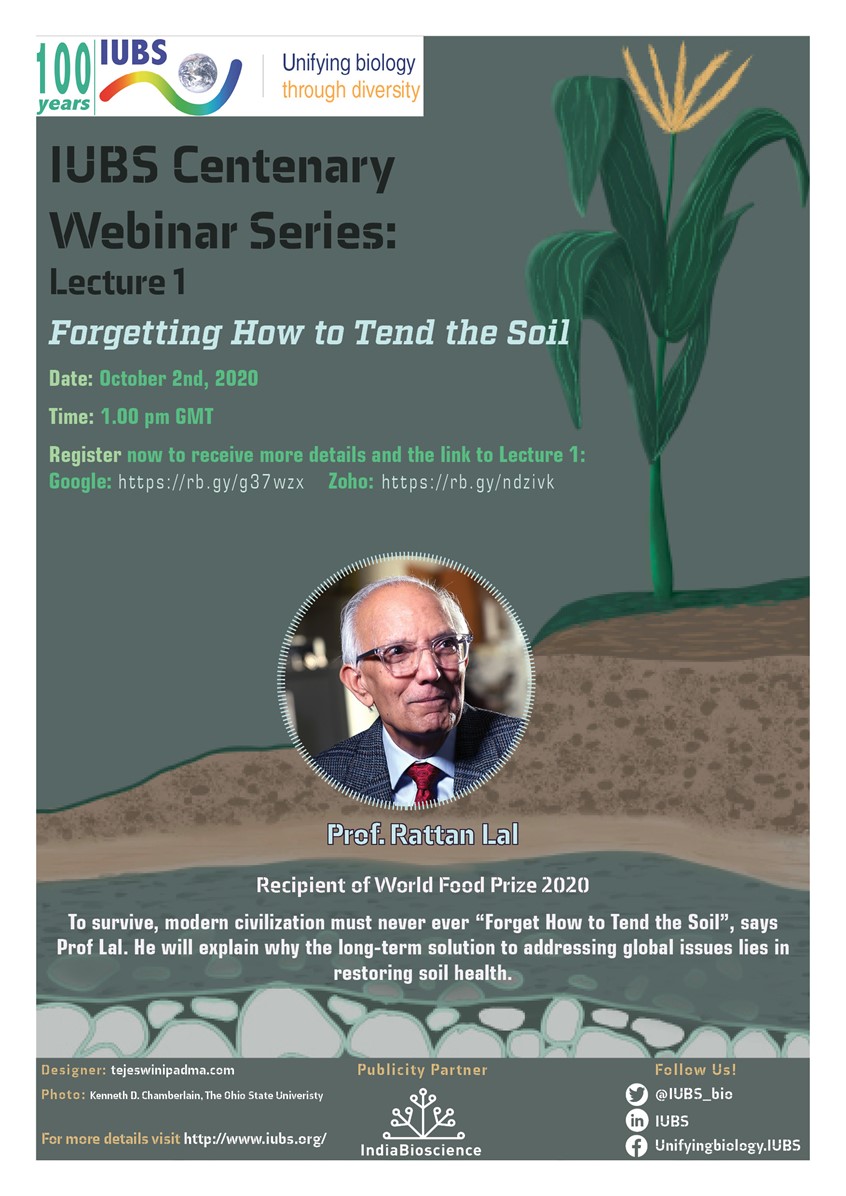 100 years IUBS

Unifying biology through diversity

IUBS Centenary Webinar Series:

Lecture 1

Forgetting How to Tend the Soil

Date: October 2nd, 2020

Time: 1.00 pm GMT

Register now to receive more details and the link to Lecture 1:
Google: https://rb.gy/g37wzx Zoho: https://rb.gy/ndzivk

Prof. Rattan Lal

Recipient of World Food Prize 2020

To survive, modern civilization must never ever "Forget How to Tend the Soil", says Prof Lal. He will explain why the long-term solution to addressing global issues lies in restoring soil health.

Designer: tejeswinipadma.com

Photo: Kenneth D. Chamberlain, The Ohio State Univeristy

For more details visit http://www.iubs.org/

Publicity Partner

IndiaBioscience

Follow Us!

@IUBS_bio

IUBS

Unifyingbiology.IUBS